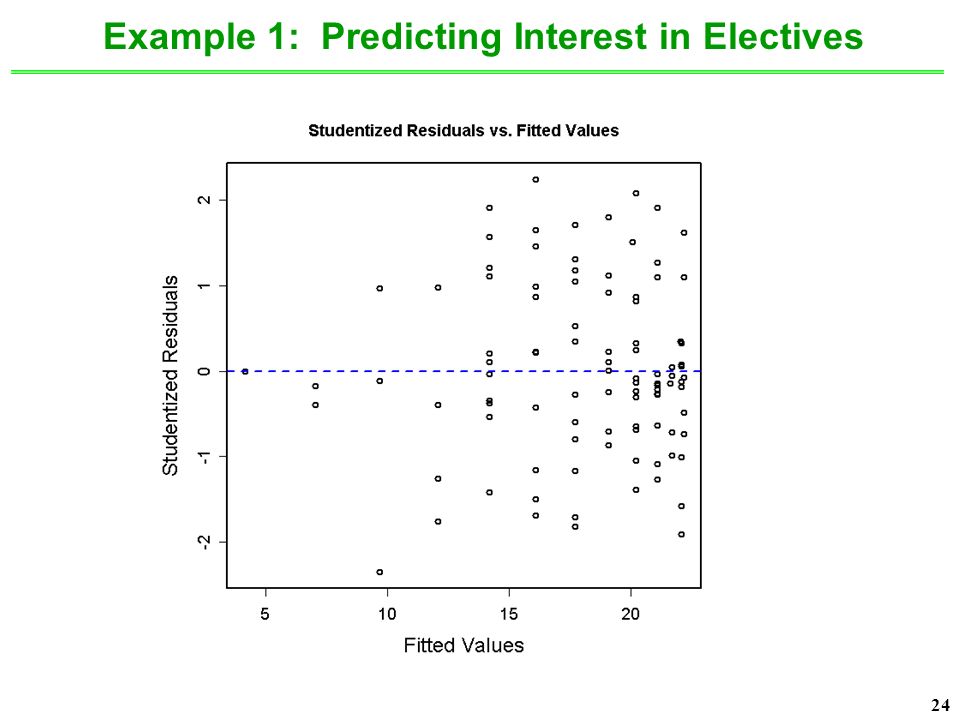 Example 1: Predicting Interest in Electives

Studentized Residuals vs. Fitted Values

Studentized Residuals

2
1
0
-1
-2

5
10
15
20

Fitted Values

24